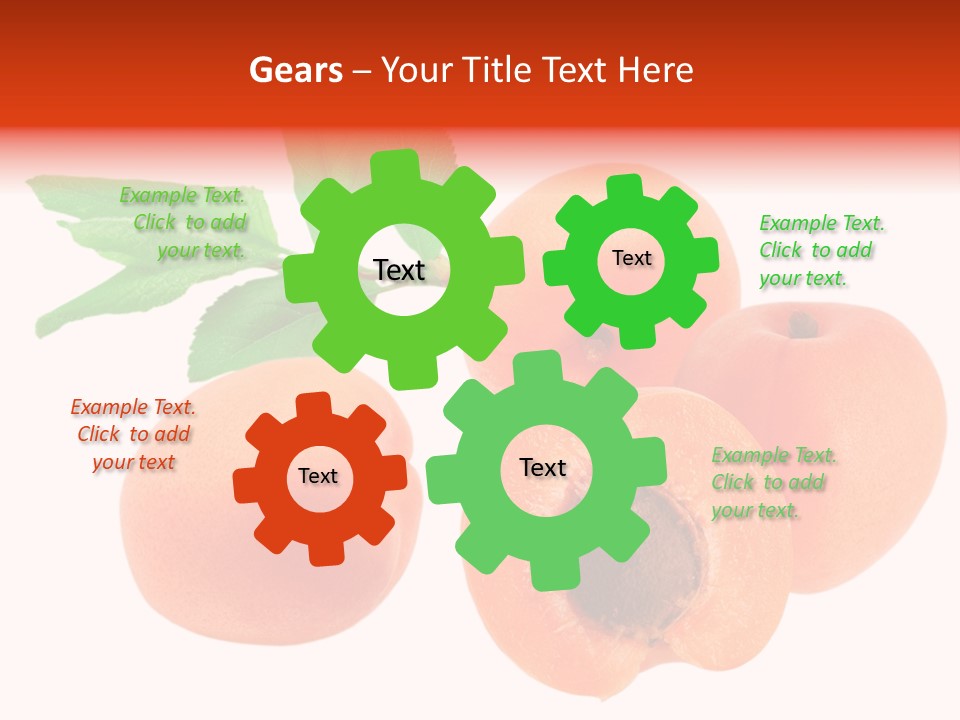 Gears – Your Title Text Here

Example Text. Click to add your text.

Text

Text

Example Text. Click to add your text.

Example Text. Click to add your text

Text

Text

Example Text. Click to add your text.